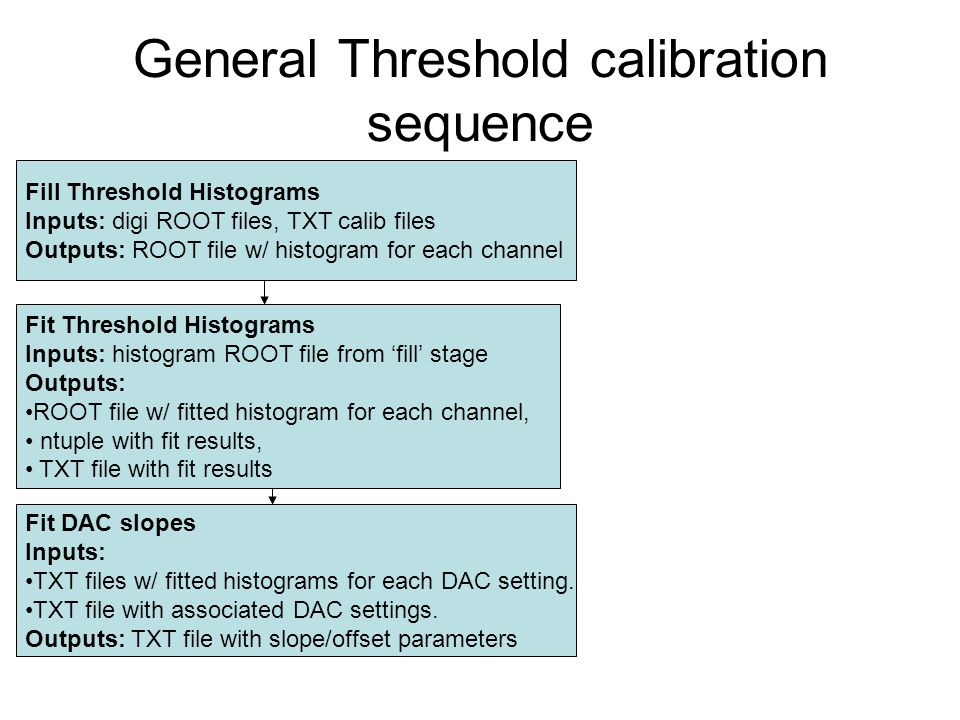 General Threshold calibration sequence

Fill Threshold Histograms
Inputs: digi ROOT files, TXT calib files
Outputs: ROOT file w/ histogram for each channel

Fit Threshold Histograms
Inputs: histogram ROOT file from ‘fill’ stage
Outputs:
•ROOT file w/ fitted histogram for each channel,
• ntuple with fit results,
• TXT file with fit results

Fit DAC slopes
Inputs:
•TXT files w/ fitted histograms for each DAC setting.
•TXT file with associated DAC settings.
Outputs: TXT file with slope/offset parameters